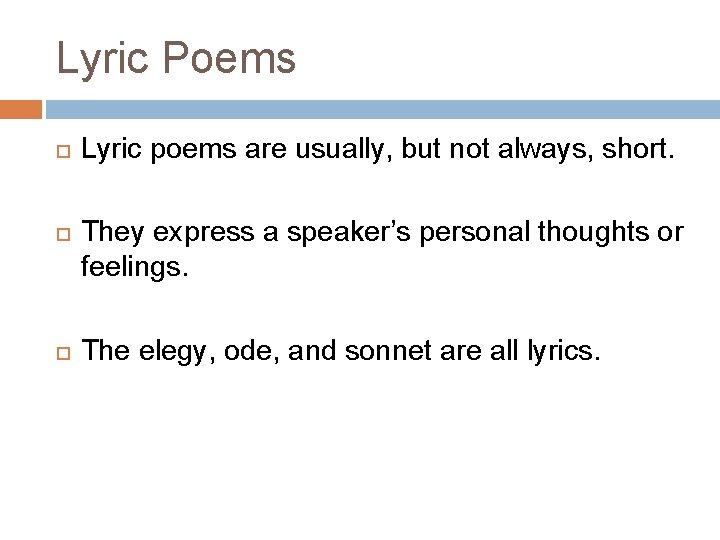 Lyric Poems

Lyric poems are usually, but not always, short.

They express a speaker's personal thoughts or feelings.

The elegy, ode, and sonnet are all lyrics.